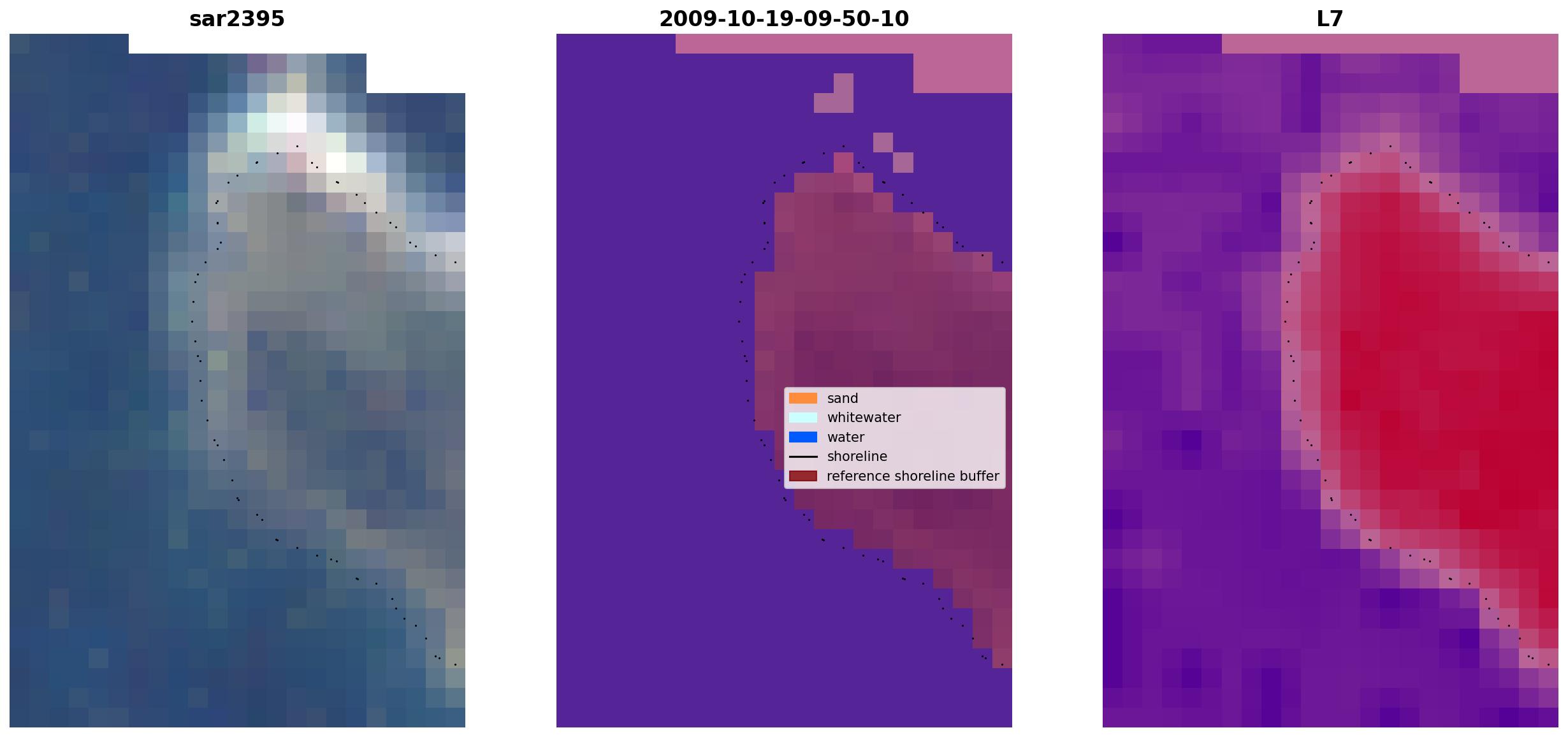 sar2395

2009-10-19-09-50-10

L7

sand
whitewater
water
shoreline
reference shoreline buffer